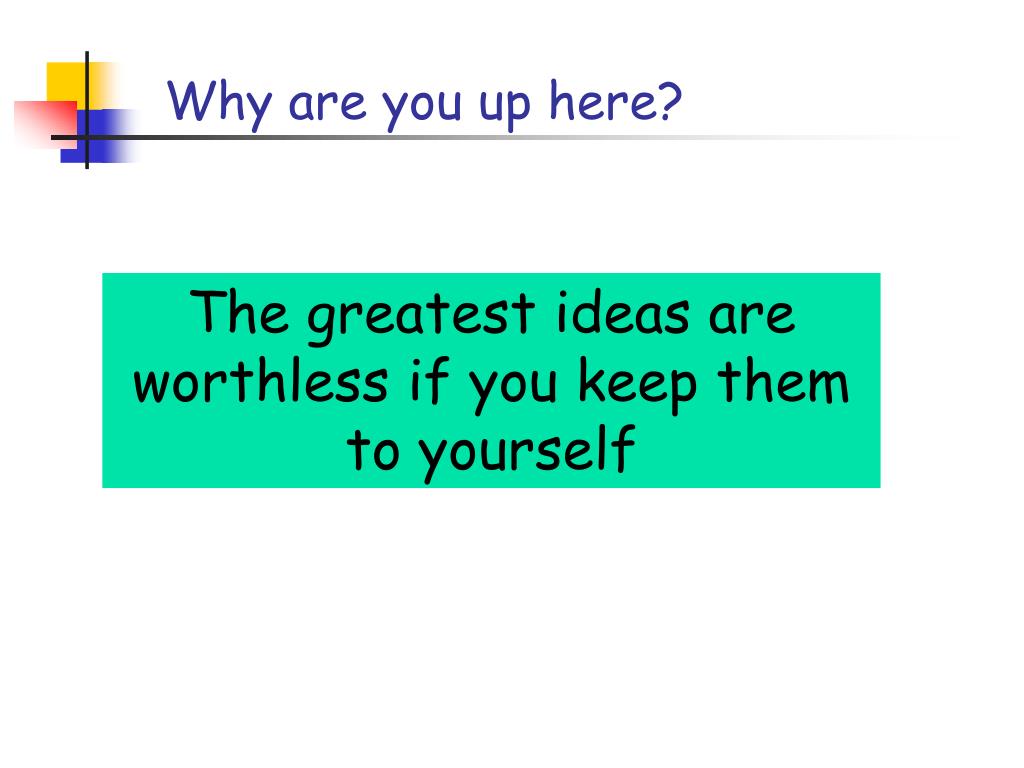 Why are you up here?

The greatest ideas are worthless if you keep them to yourself